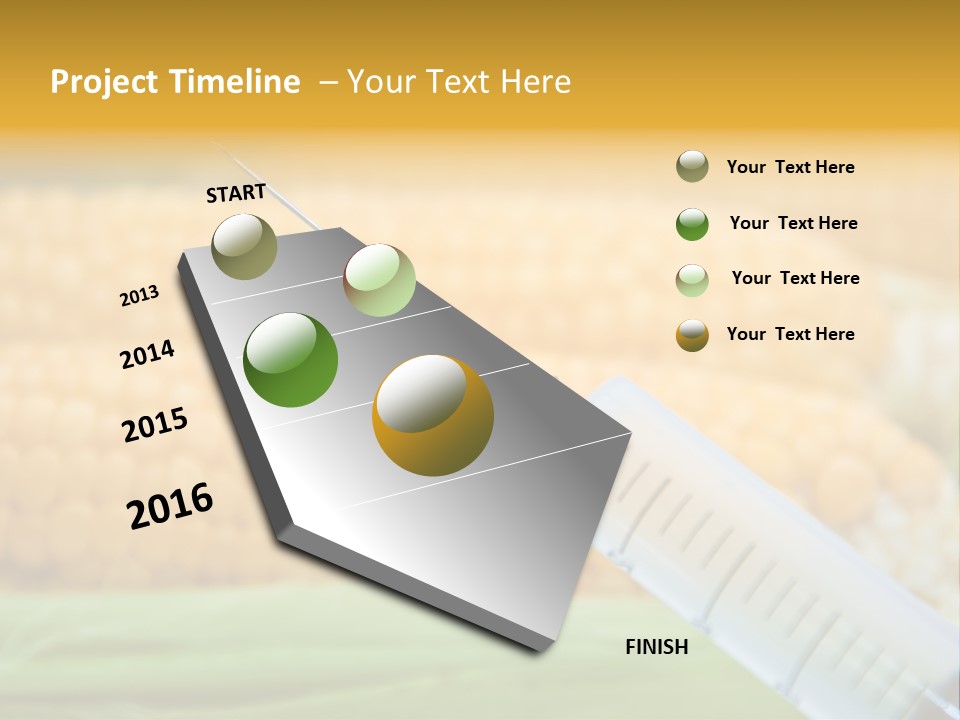 Project Timeline – Your Text Here

START

2013

2014

2015

2016

FINISH

Your Text Here

Your Text Here

Your Text Here

Your Text Here